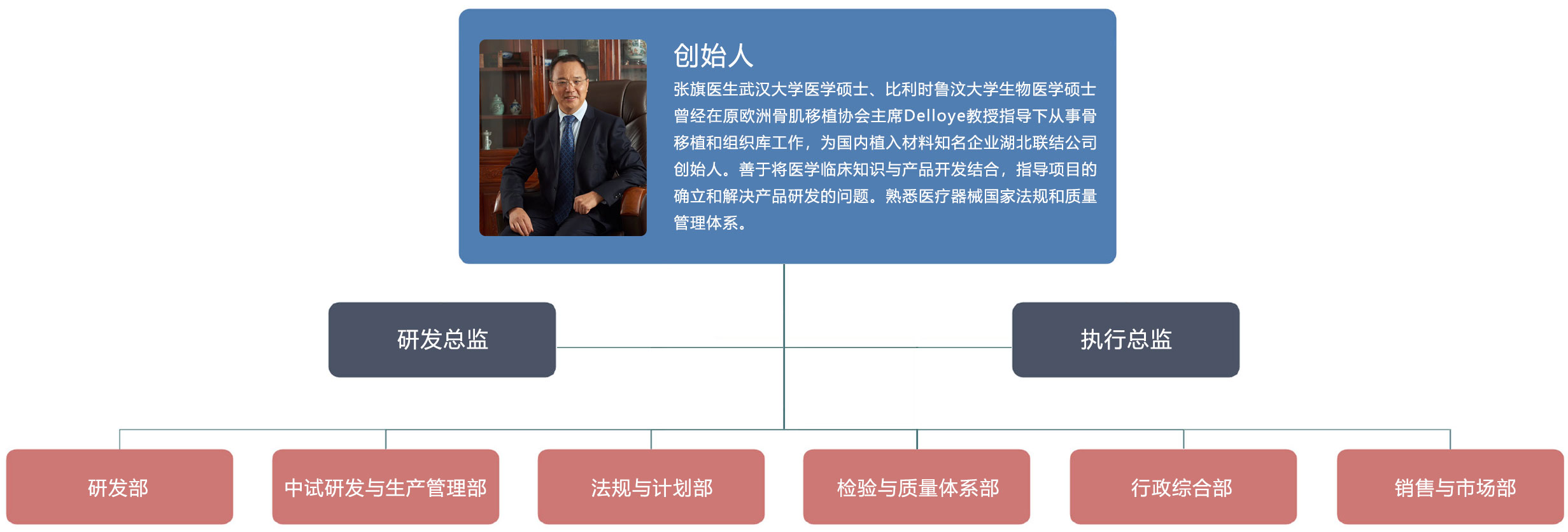 创始人

张旗医生武汉大学医学硕士、比利时鲁汶大学生物医学硕士曾经在原欧洲骨肌移植协会主席Delloye教授指导下从事骨移植和组织库工作，为国内植入材料知名企业湖北联结公司创始人。善于将医学临床知识与产品开发结合，指导项目的确立和解决产品研发的问题。熟悉医疗器械国家法规和质量管理体系。

研发总监

执行总监

研发部

中试研发与生产管理部

法规与计划部

检验与质量体系部

行政综合部

销售与市场部